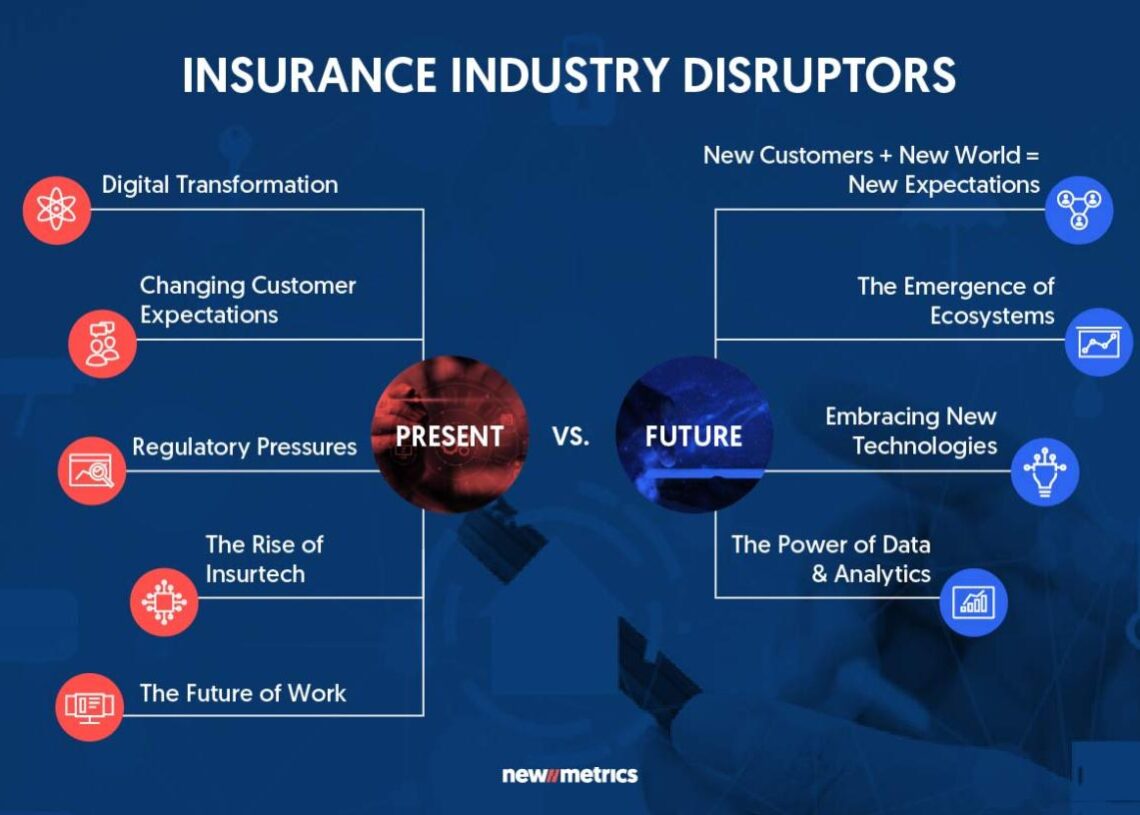 INSURANCE INDUSTRY DISRUPTORS

Digital Transformation

Changing Customer Expectations

Regulatory Pressures

The Rise of Insurtech

The Future of Work

PRESENT

VS.

FUTURE

New Customers + New World = New Expectations

The Emergence of Ecosystems

Embracing New Technologies

The Power of Data & Analytics

new//metrics